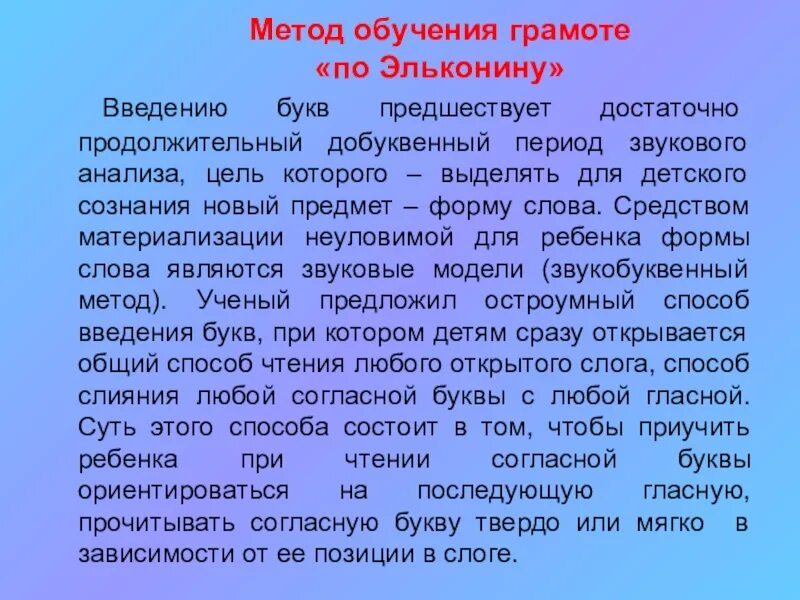 Метод обучения грамоте «по Эльконину»

Введению букв предшествует достаточно продолжительный добуквенный период звукового анализа, цель которого – выделять для детского сознания новый предмет – форму слова. Средством материализации неуловимой для ребенка формы слова являются звуковые модели (звукобуквенный метод). Ученый предложил остроумный способ введения букв, при котором детям сразу открывается общий способ чтения любого открытого слога, способ слияния любой согласной буквы с любой гласной. Суть этого способа состоит в том, чтобы приучить ребенка при чтении согласной буквы ориентироваться на последующую гласную, прочитывать согласную букву твердо или мягко в зависимости от ее позиции в слоге.